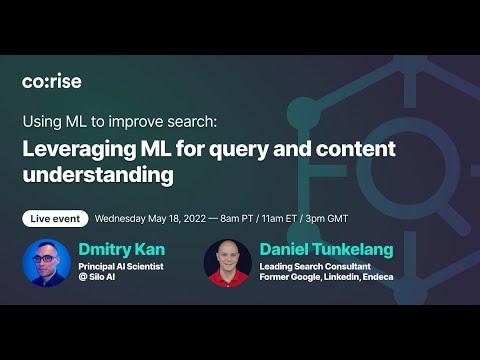 co:rise

Using ML to improve search:

Leveraging ML for query and content understanding

Live event Wednesday May 18, 2022 — 8am PT / 11am ET / 3pm GMT

Dmitry Kan
Principal AI Scientist
@ Silo AI

Daniel Tunkelang
Leading Search Consultant
Former Google, Linkedin, Endeca